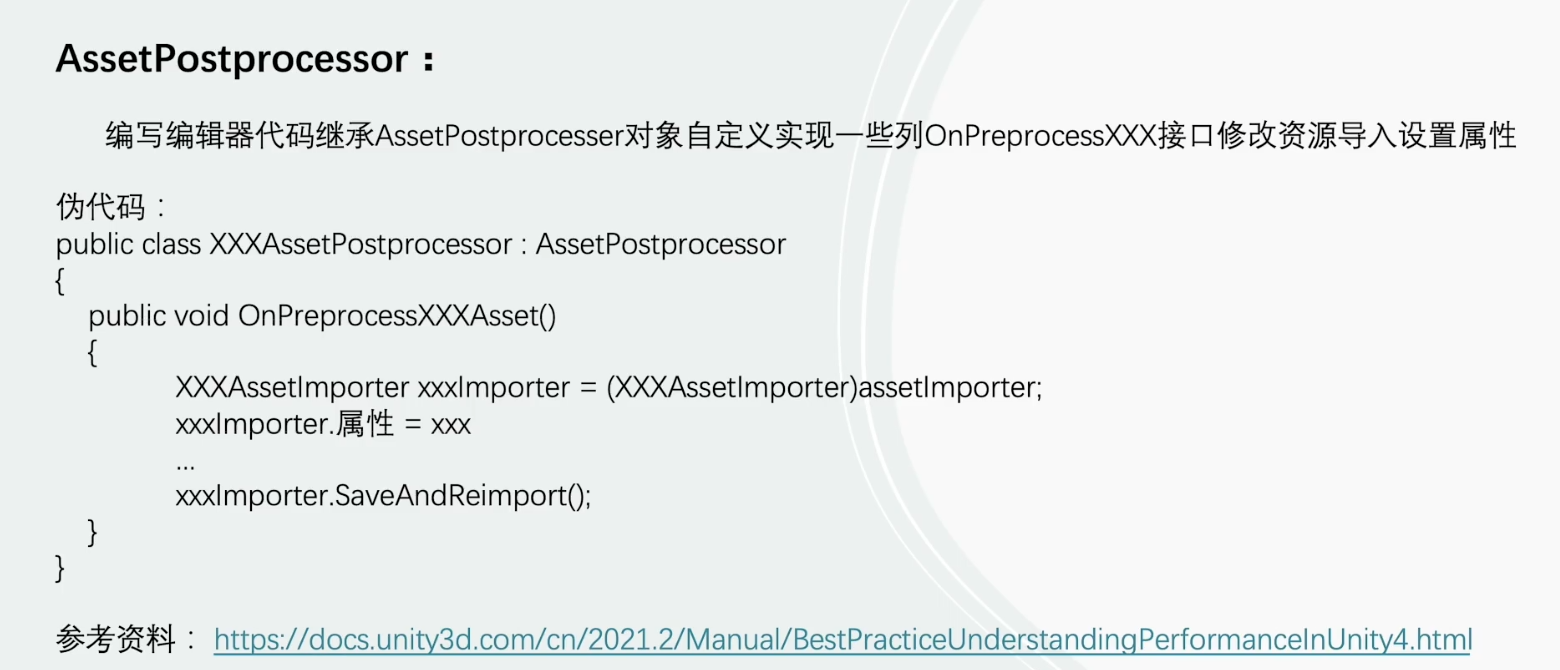 AssetPostprocessor：

编写编辑器代码继承AssetPostprocesser对象自定义实现一些列OnPreprocessXXX接口修改资源导入设置属性

伪代码：
public class XXXAssetPostprocessor : AssetPostprocessor
{
public void OnPreprocessXXXAsset()
{
XXXAssetImporter xxxImporter = (XXXAssetImporter)assetImporter;
xxxImporter.属性 = xxx
...
xxxImporter.SaveAndReimport();
}
}

参考资料： https://docs.unity3d.com/cn/2021.2/Manual/BestPracticeUnderstandingPerformanceInUnity4.html